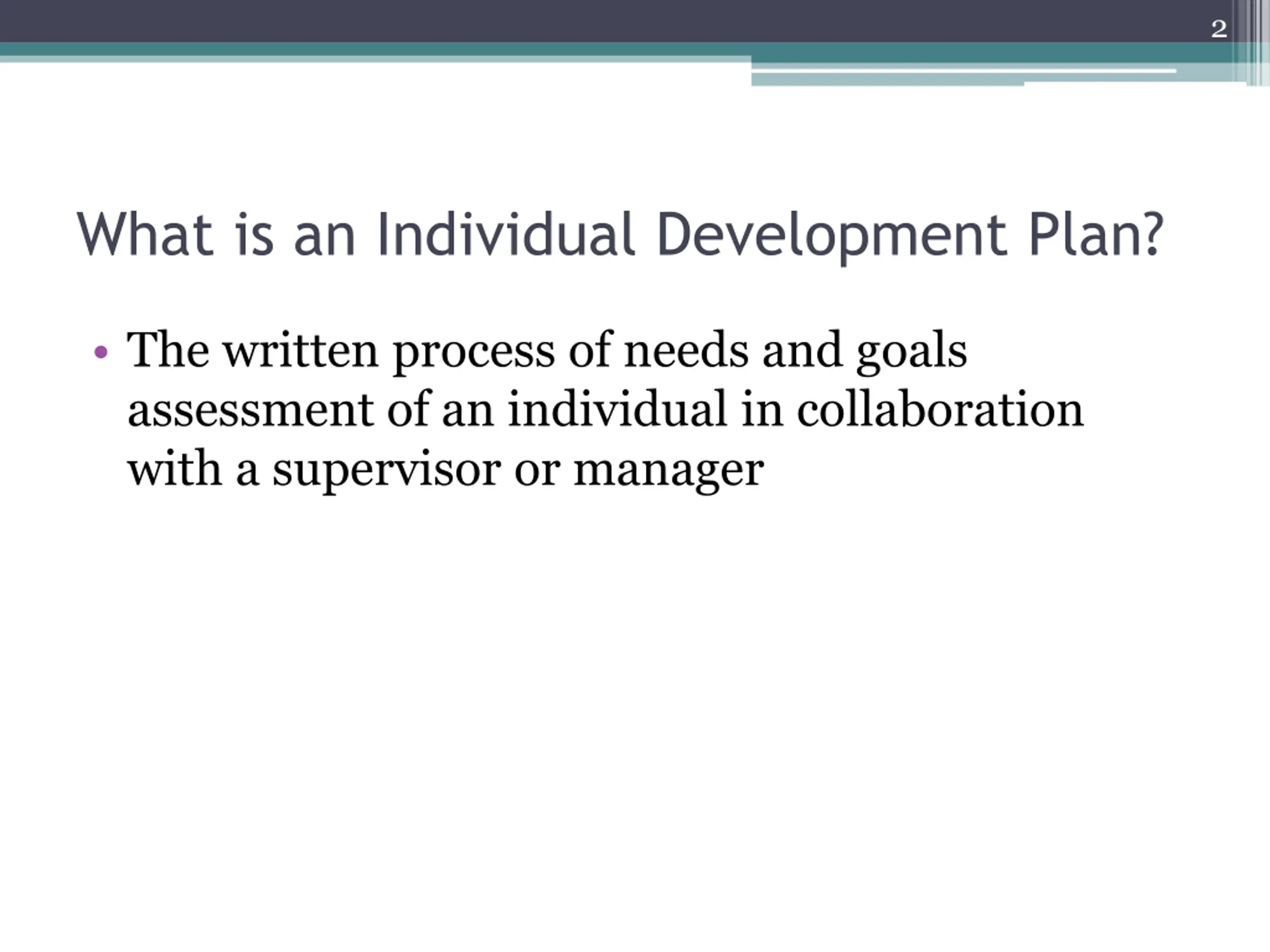 2

What is an Individual Development Plan?

• The written process of needs and goals assessment of an individual in collaboration with a supervisor or manager